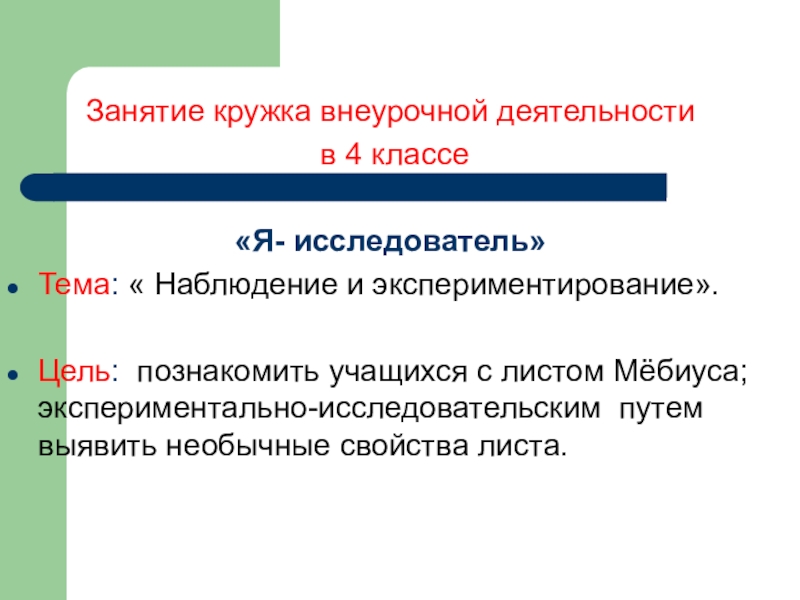 Занятие кружка внеурочной деятельности
в 4 классе

«Я- исследователь»

Тема: « Наблюдение и экспериментирование».

Цель: познакомить учащихся с листом Мёбиуса; экспериментально-исследовательским путем выявить необычные свойства листа.